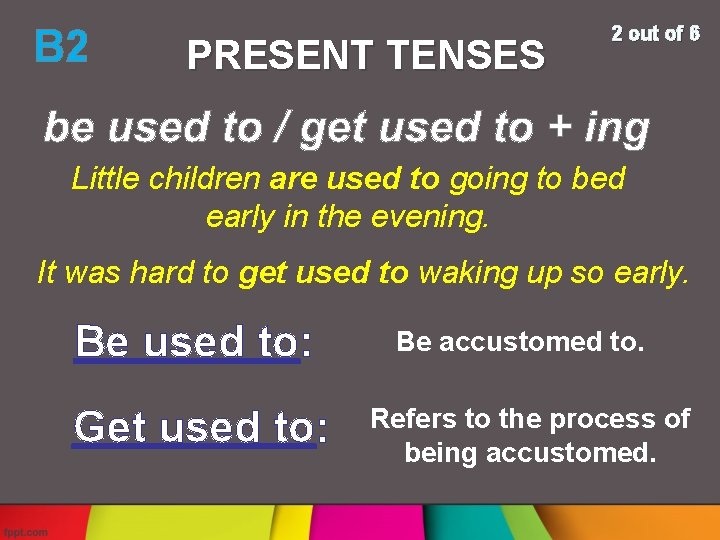 B2

PRESENT TENSES

2 out of 6

be used to / get used to + ing

Little children are used to going to bed early in the evening.

It was hard to get used to waking up so early.

Be used to: Be accustomed to.

Get used to: Refers to the process of being accustomed.

fppt.com